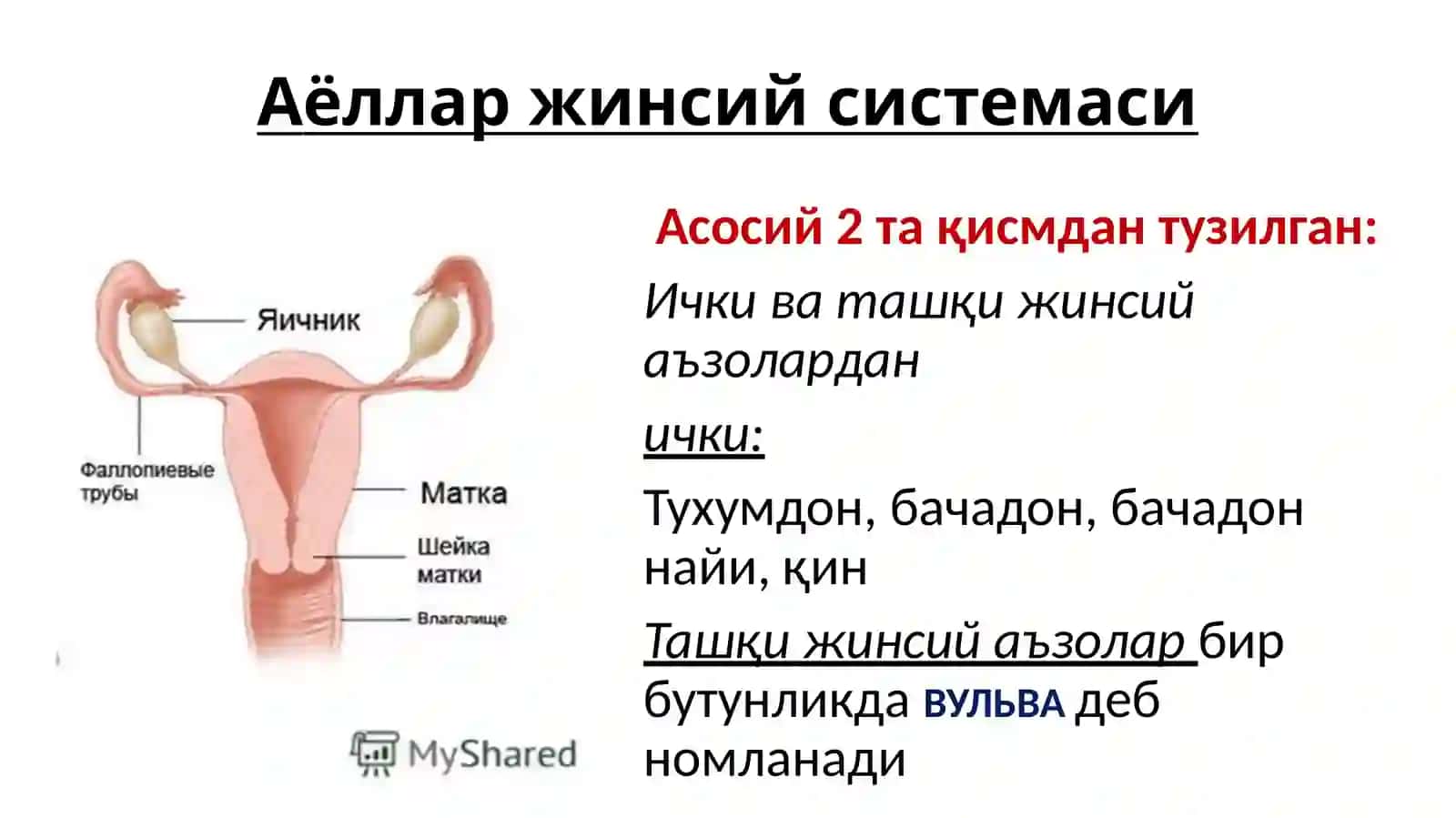 Аёллар жинсий системаси

Яичник

Фаллопиевые трубы

Матка

Шейка матки

Влагалище

MyShared

Асосий 2 та қисмдан тузилган:

Ички ва ташқи жинсий аъзолардан

ички:

Тухумдон, бачадон, бачадон найи, қин

Ташқи жинсий аъзолар бир бутунликда ВУЛЬВА деб номланади